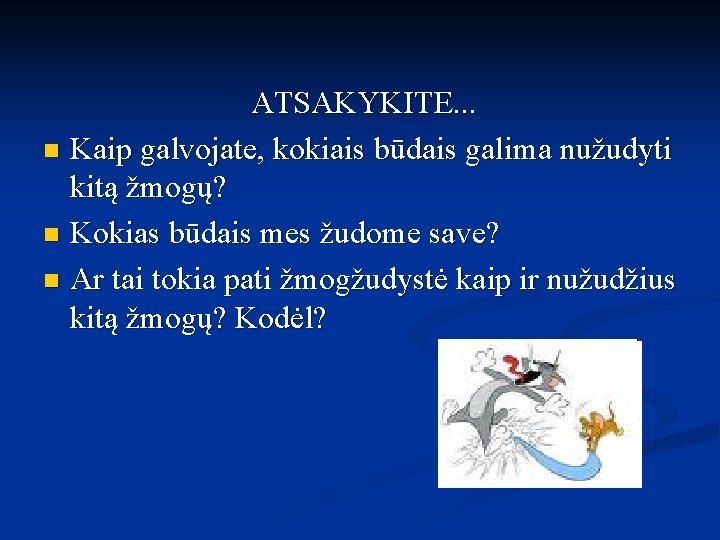 ATSAKYKITE...

Kaip galvojate, kokiais būdais galima nužudyti kitą žmogų?

Kokias būdais mes žudome save?

Ar tai tokia pati žmogžudystė kaip ir nužudžius kitą žmogų? Kodėl?